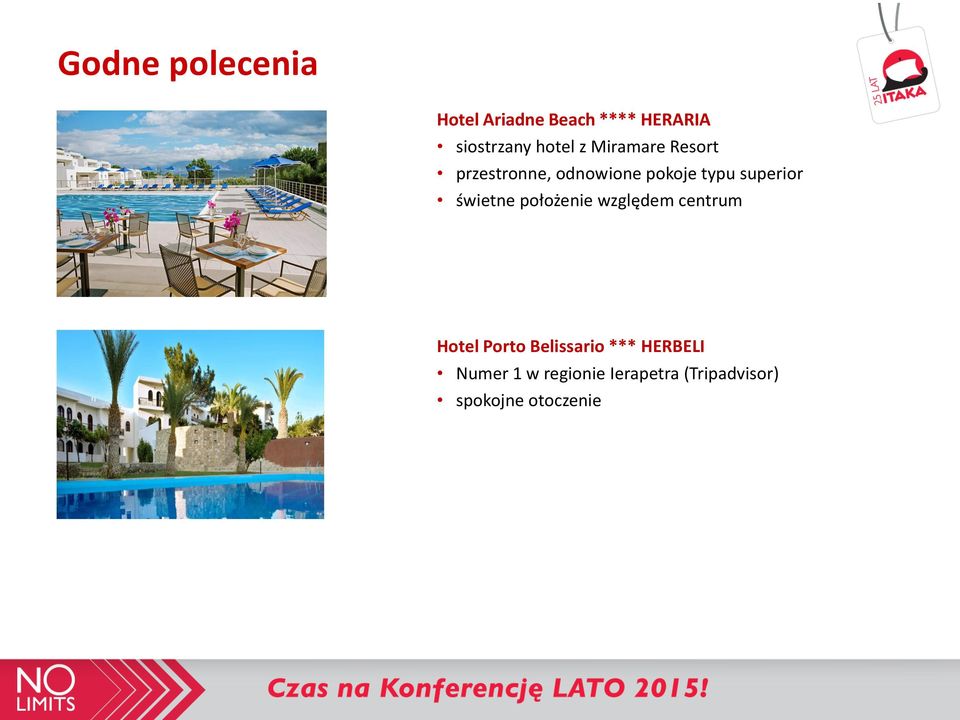 Godne polecenia

25 LAT ITAKA

Hotel Ariadne Beach **** HERARIA
• siostrzany hotel z Miramare Resort
• przestronne, odnowione pokoje typu superior
• świetne położenie względem centrum

Hotel Porto Belissario *** HERBELI
• Numer 1 w regionie Ierapetra (Tripadvisor)
• spokojne otoczenie

NO LIMITS

Czas na Konferencję LATO 2015!